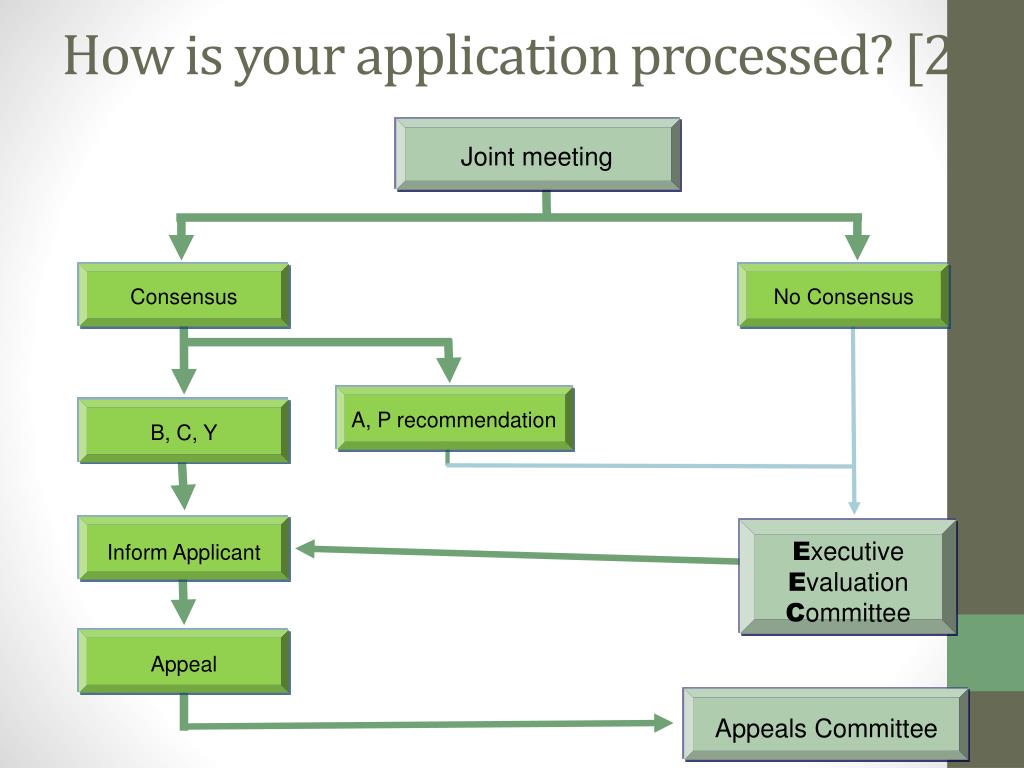 How is your application processed? [2

Joint meeting

Consensus

No Consensus

B, C, Y

A, P recommendation

Inform Applicant

Executive Evaluation Committee

Appeal

Appeals Committee